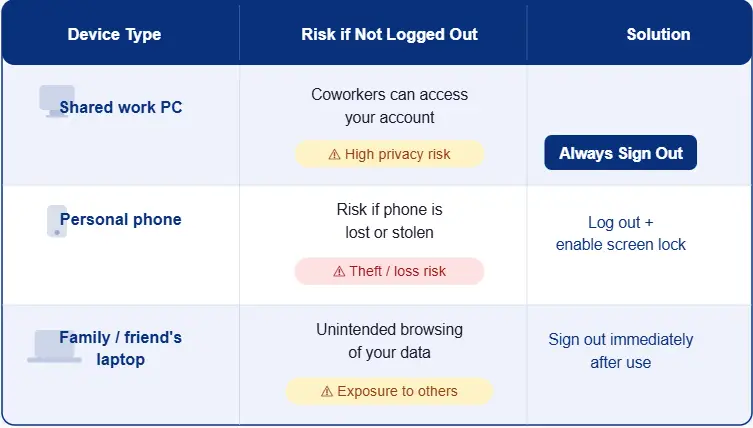 | Device Type | Risk if Not Logged Out | Solution |
|---|---|---|
| Shared work PC | Coworkers can access your account ⚠ High privacy risk | Always Sign Out |
| Personal phone | Risk if phone is lost or stolen ⚠ Theft / loss risk | Log out + enable screen lock |
| Family / friend's laptop | Unintended browsing of your data ⚠ Exposure to others | Sign out immediately after use |